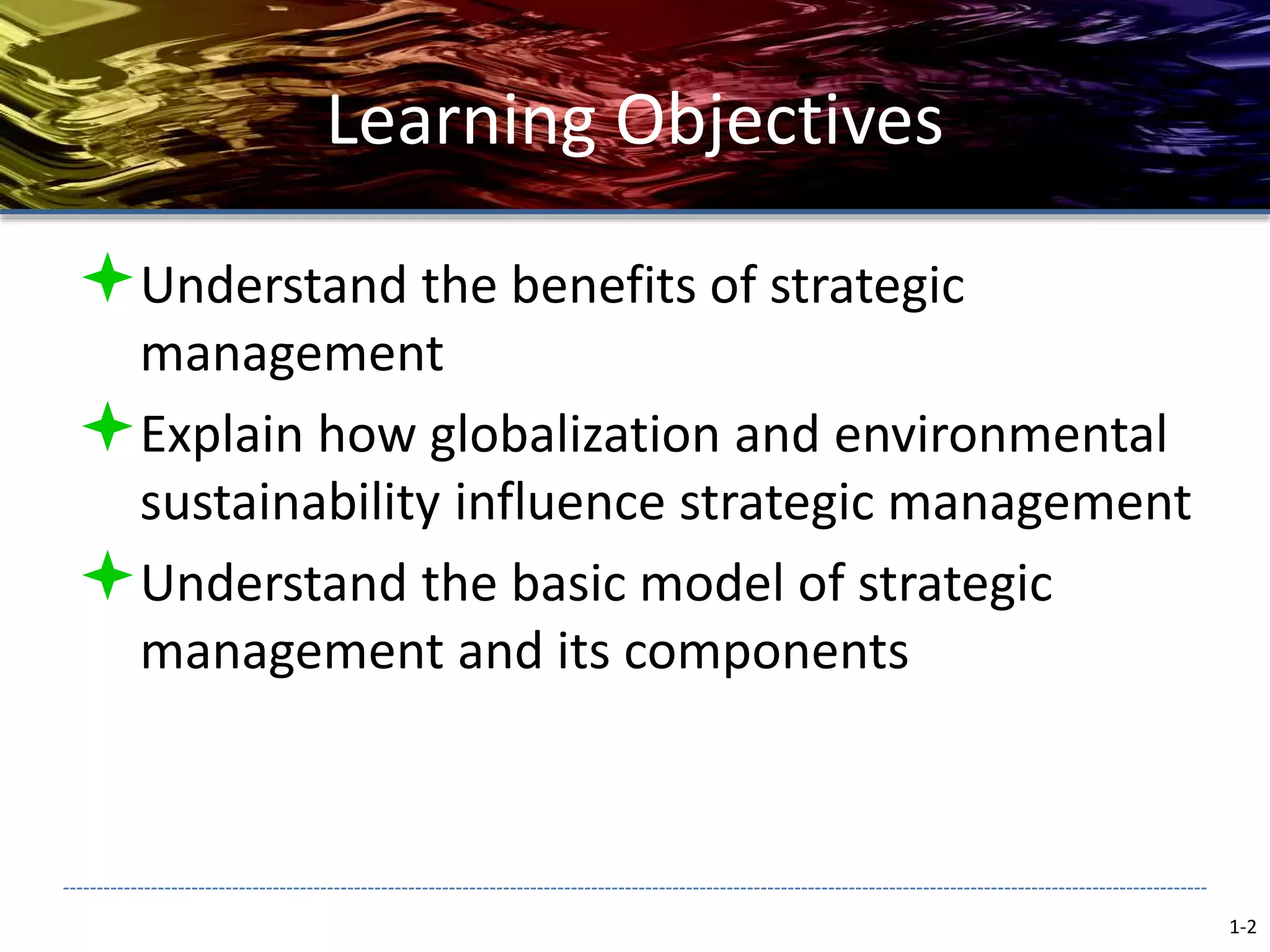 Learning Objectives

Understand the benefits of strategic management

Explain how globalization and environmental sustainability influence strategic management

Understand the basic model of strategic management and its components

1-2